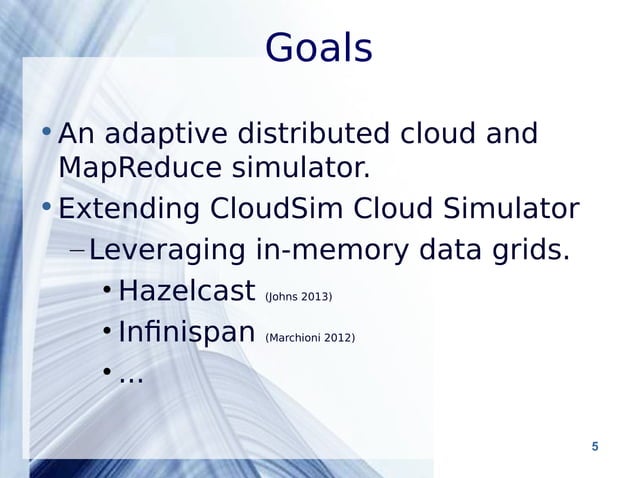 Goals

• An adaptive distributed cloud and MapReduce simulator.
• Extending CloudSim Cloud Simulator
– Leveraging in-memory data grids.
• Hazelcast (Johns 2013)
• Infinispan (Marchioni 2012)
• ...

5